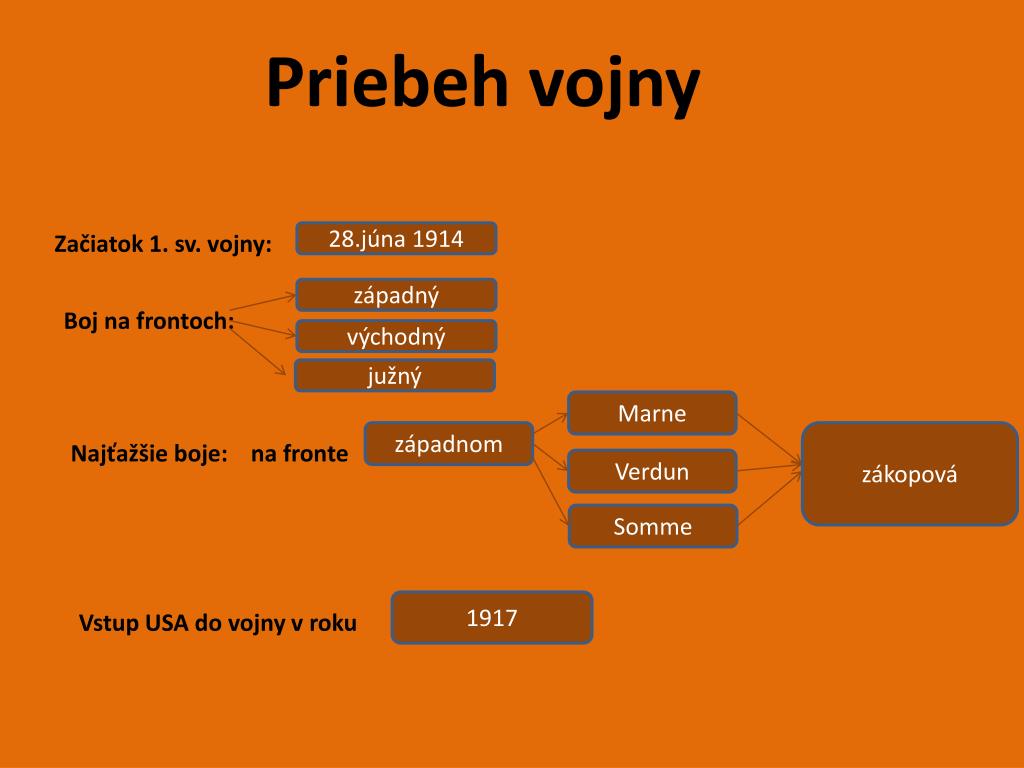 Priebeh vojny

Začiatok 1. sv. vojny: 28.júna 1914

Boj na frontoch:
západný
východný
južný

Najťažšie boje: na fronte západnom
Marne
Verdun
Somme
zákopová

Vstup USA do vojny v roku 1917